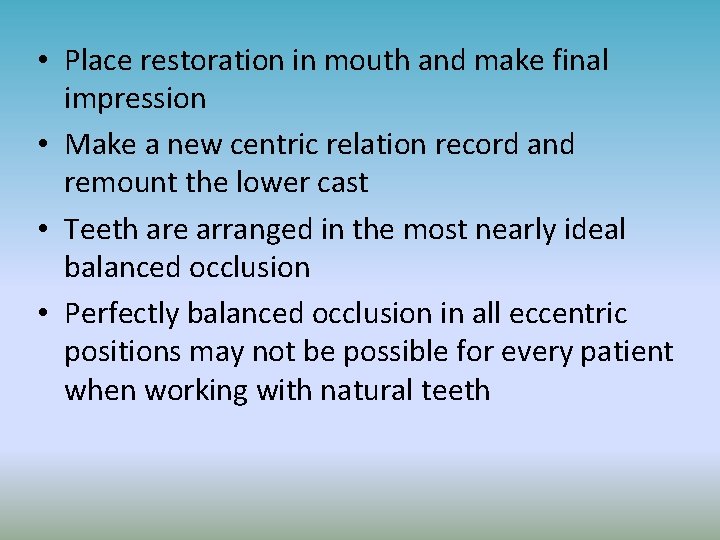 • Place restoration in mouth and make final impression

• Make a new centric relation record and remount the lower cast

• Teeth are arranged in the most nearly ideal balanced occlusion

• Perfectly balanced occlusion in all eccentric positions may not be possible for every patient when working with natural teeth